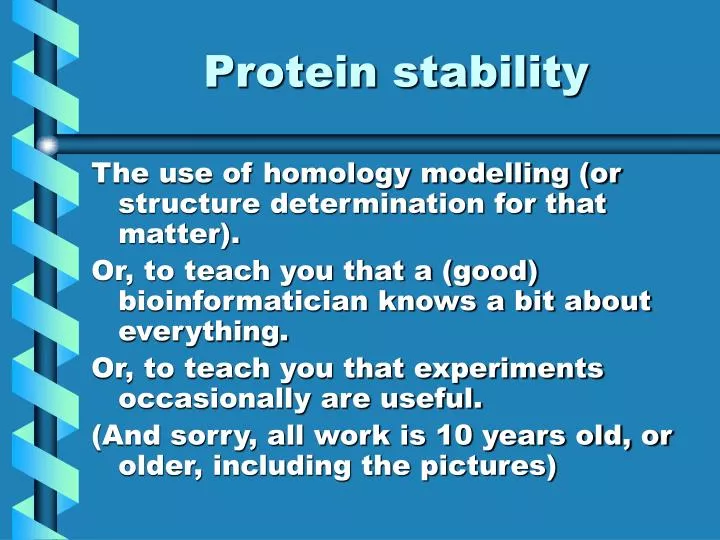 Protein stability

The use of homology modelling (or structure determination for that matter).

Or, to teach you that a (good) bioinformatician knows a bit about everything.

Or, to teach you that experiments occasionally are useful.

(And sorry, all work is 10 years old, or older, including the pictures)